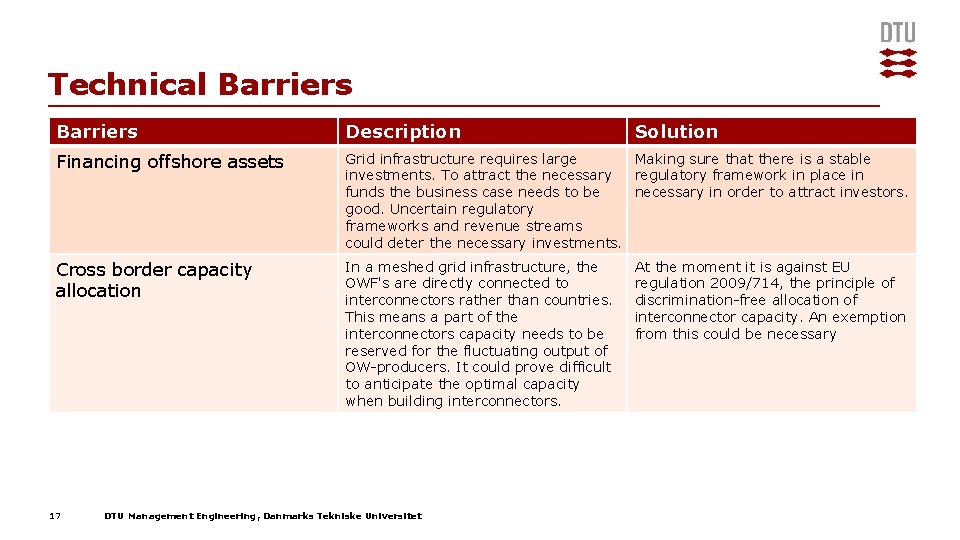 DTU

Technical Barriers

| Barriers | Description | Solution |
|---|---|---|
| Financing offshore assets | Grid infrastructure requires large investments. To attract the necessary funds the business case needs to be good. Uncertain regulatory frameworks and revenue streams could deter the necessary investments. | Making sure that there is a stable regulatory framework in place in necessary in order to attract investors. |
| Cross border capacity allocation | In a meshed grid infrastructure, the OWF's are directly connected to interconnectors rather than countries. This means a part of the interconnectors capacity needs to be reserved for the fluctuating output of OW-producers. It could prove difficult to anticipate the optimal capacity when building interconnectors. | At the moment it is against EU regulation 2009/714, the principle of discrimination-free allocation of interconnector capacity. An exemption from this could be necessary |

17 DTU Management Engineering, Danmarks Tekniske Universitet